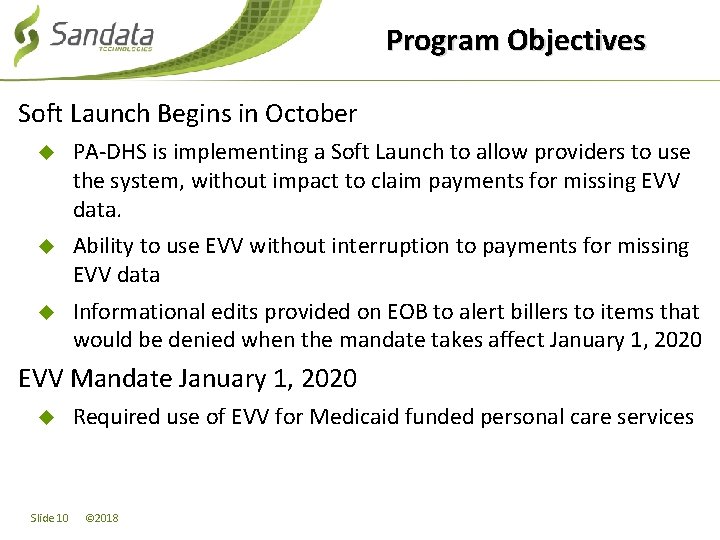 Sandata
TECHNOLOGIES

Program Objectives

Soft Launch Begins in October

PA-DHS is implementing a Soft Launch to allow providers to use the system, without impact to claim payments for missing EVV data.

Ability to use EVV without interruption to payments for missing EVV data

Informational edits provided on EOB to alert billers to items that would be denied when the mandate takes affect January 1, 2020

EVV Mandate January 1, 2020

Required use of EVV for Medicaid funded personal care services

Slide 10 ©2018